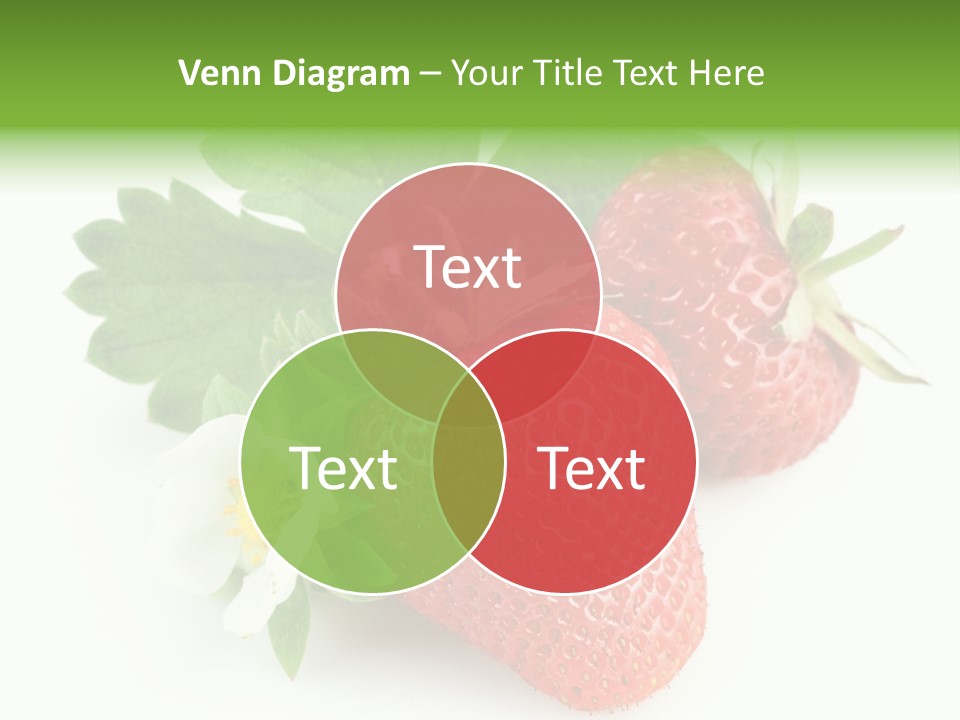 Venn Diagram – Your Title Text Here

Text

Text

Text